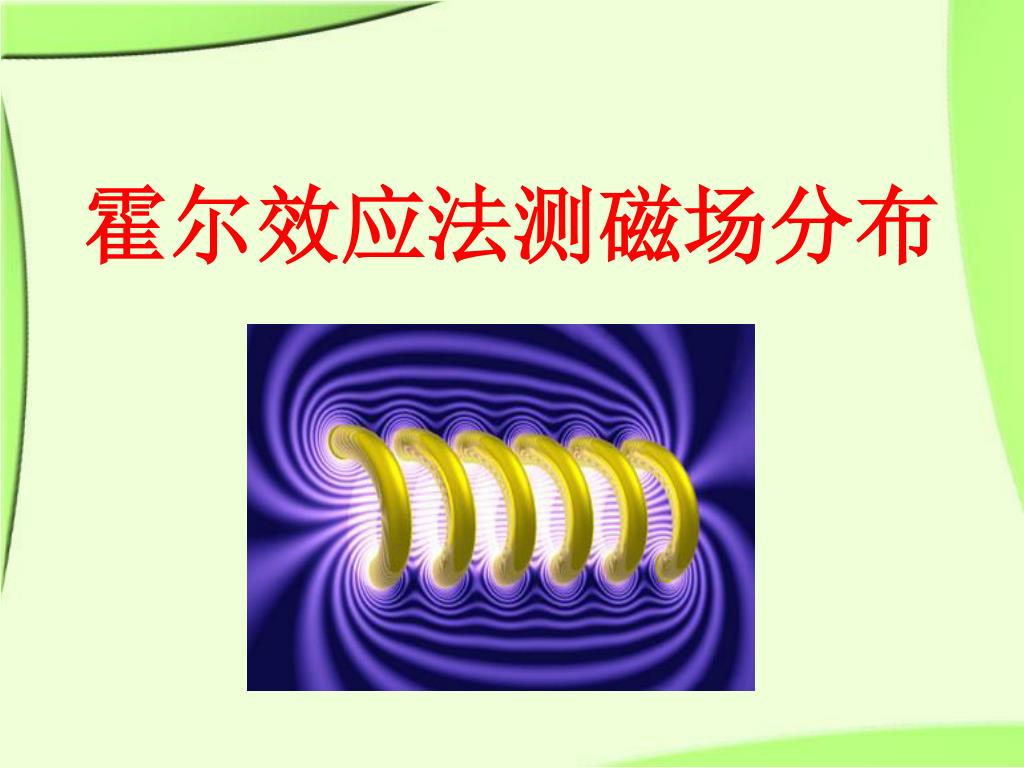 霍尔效应法测磁场分布